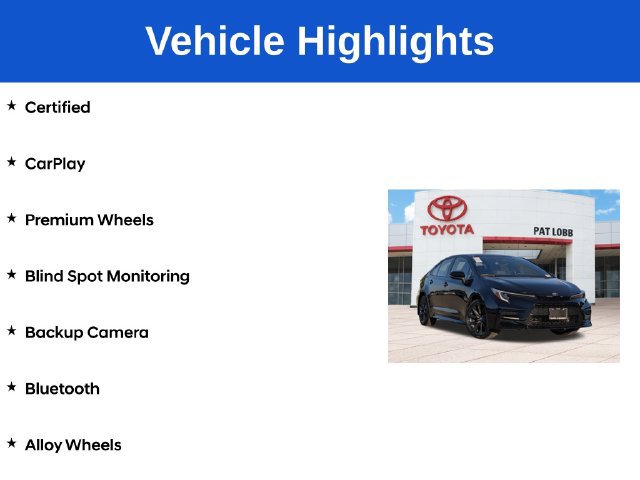 Vehicle Highlights

★ Certified

★ CarPlay

★ Premium Wheels

★ Blind Spot Monitoring

★ Backup Camera

★ Bluetooth

★ Alloy Wheels

TOYOTA

PAT LOBB